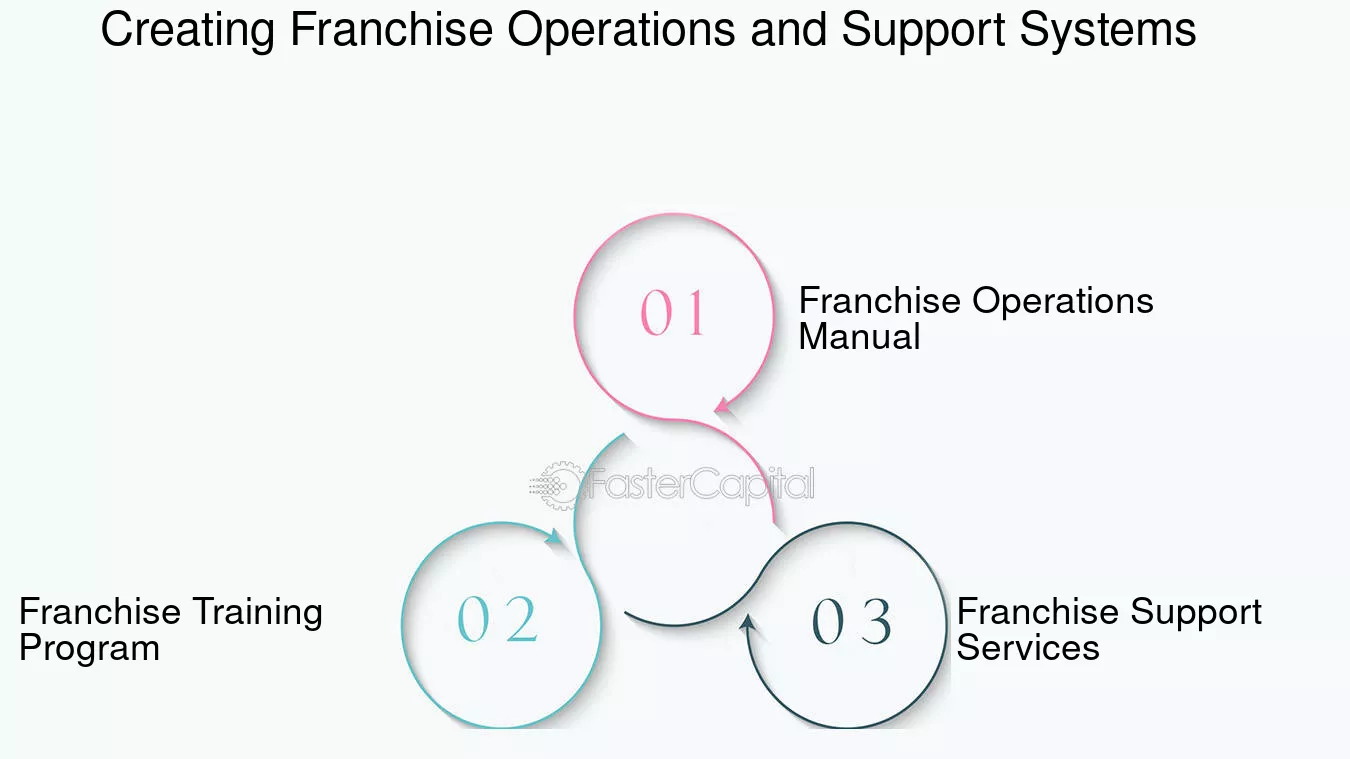 Creating Franchise Operations and Support Systems

01
Franchise Operations Manual

FasterCapital

02
Franchise Training Program

03
Franchise Support Services